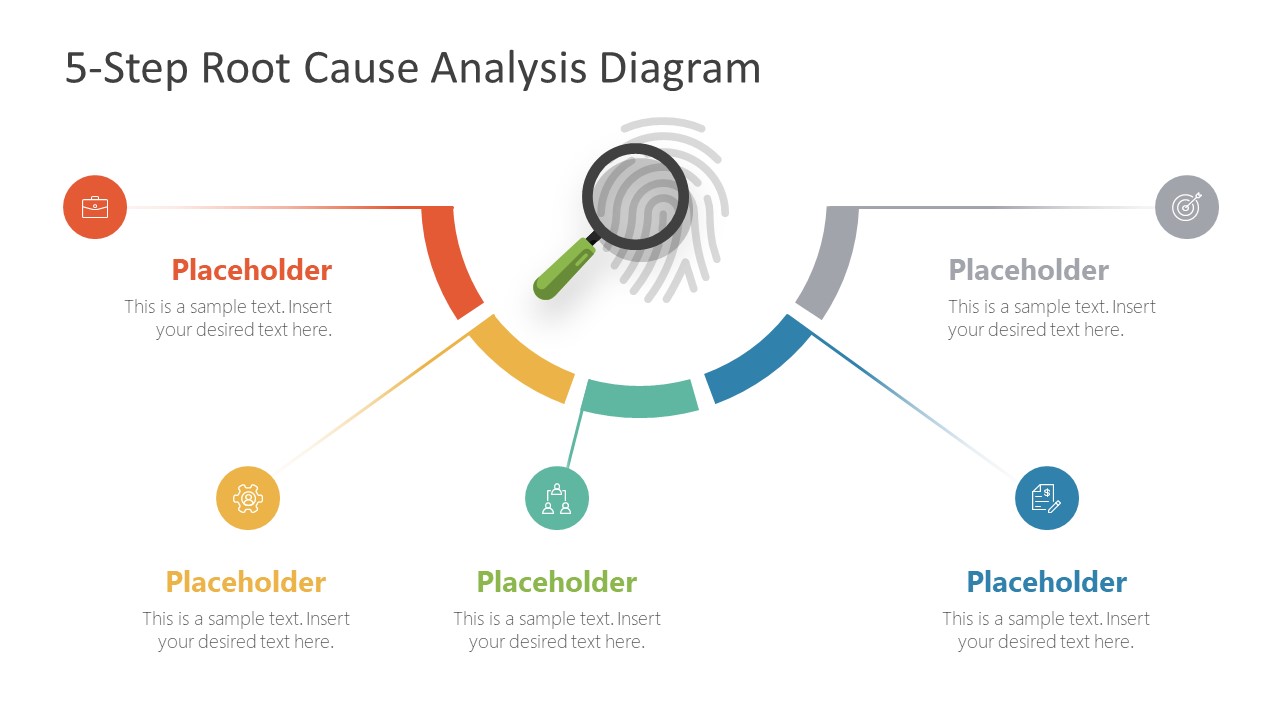 5-Step Root Cause Analysis Diagram

Placeholder
This is a sample text. Insert your desired text here.

Placeholder
This is a sample text. Insert your desired text here.

Placeholder
This is a sample text. Insert your desired text here.

Placeholder
This is a sample text. Insert your desired text here.

Placeholder
This is a sample text. Insert your desired text here.